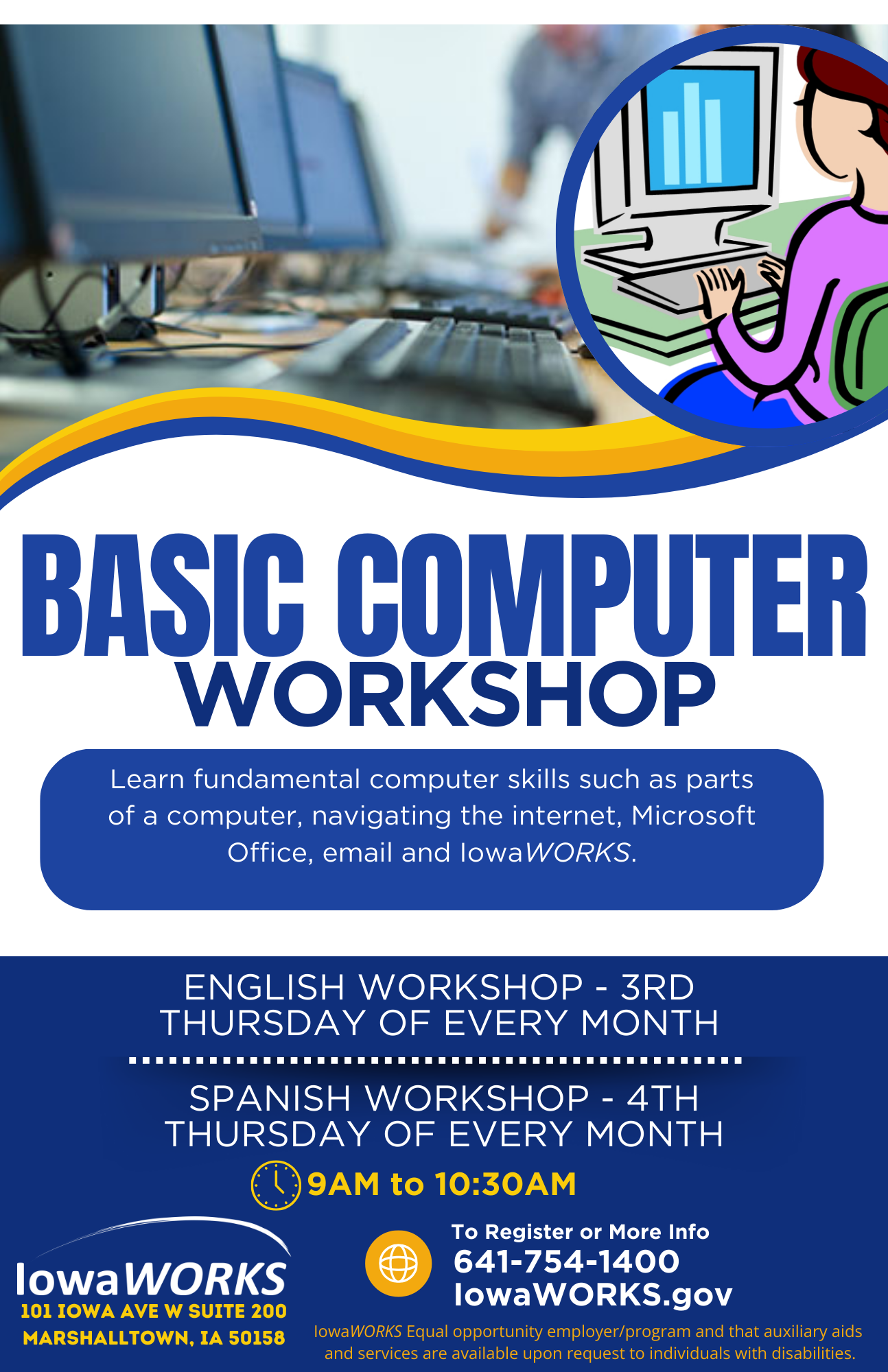 BASIC COMPUTER
WORKSHOP

Learn fundamental computer skills such as parts of a computer, navigating the internet, Microsoft Office, email and IowaWORKS.

ENGLISH WORKSHOP - 3RD THURSDAY OF EVERY MONTH

SPANISH WORKSHOP - 4TH THURSDAY OF EVERY MONTH

9AM to 10:30AM

IowaWORKS
101 IOWA AVE W SUITE 200
MARSHALLTOWN, IA 50158

To Register or More Info
641-754-1400
IowaWORKS.gov

IowaWORKS Equal opportunity employer/program and that auxiliary aids and services are available upon request to individuals with disabilities.